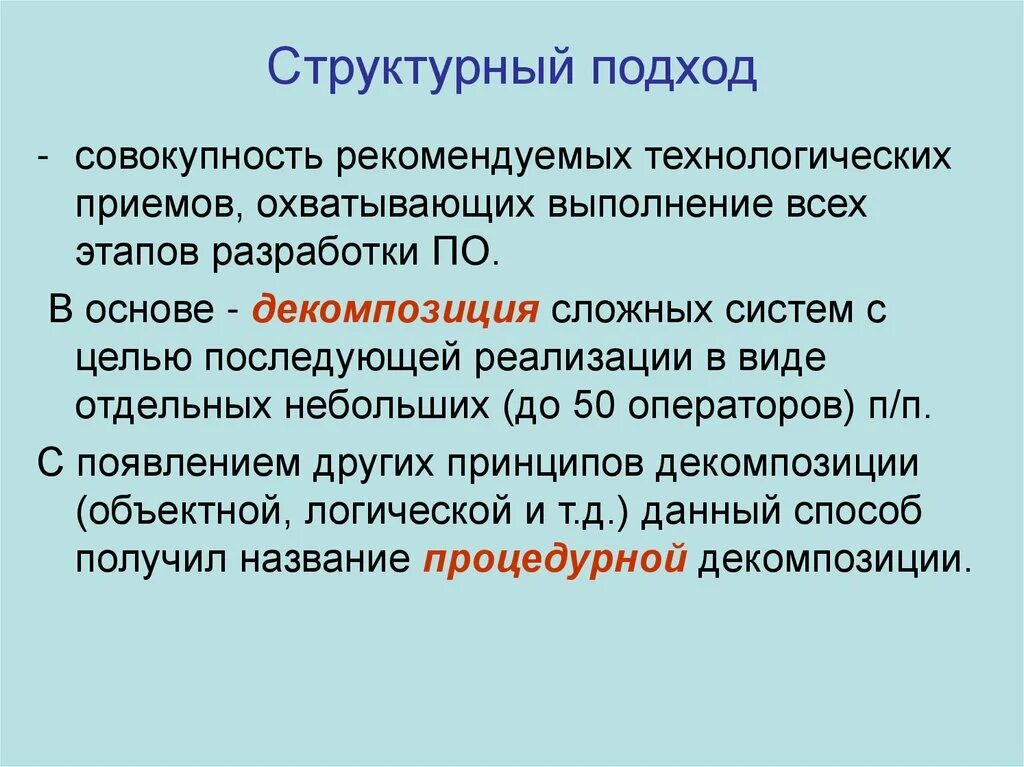 Структурный подход

- совокупность рекомендуемых технологических приемов, охватывающих выполнение всех этапов разработки ПО.

В основе - декомпозиция сложных систем с целью последующей реализации в виде отдельных небольших (до 50 операторов) п/п.

С появлением других принципов декомпозиции (объектной, логической и т.д.) данный способ получил название процедурной декомпозиции.